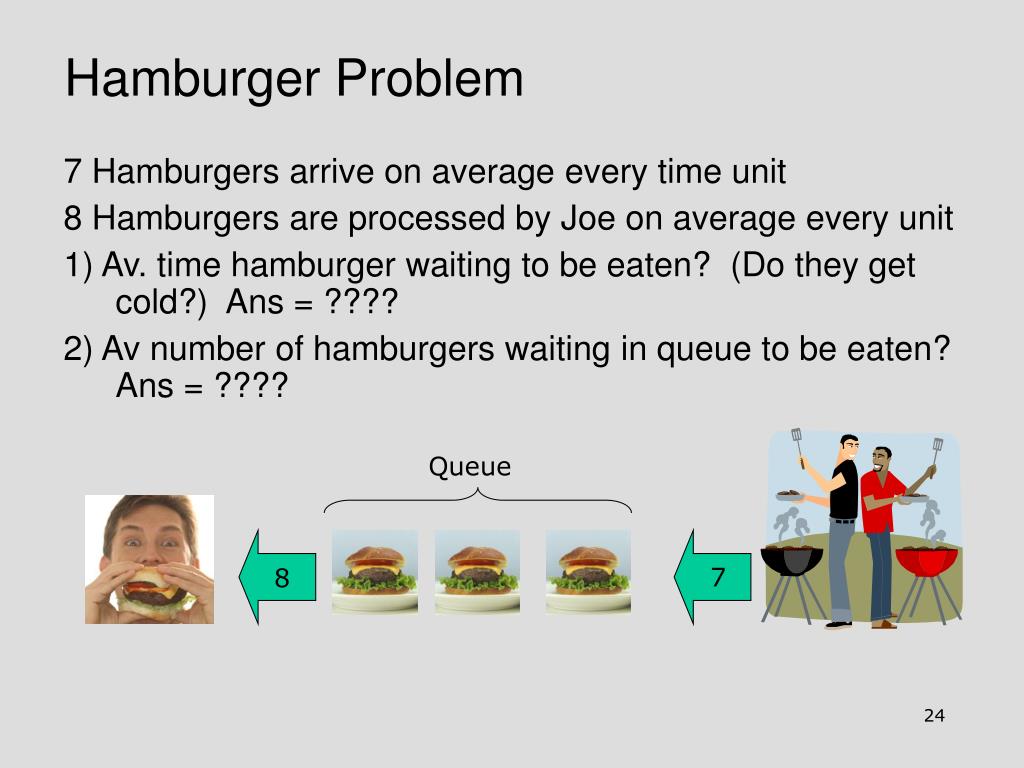 Hamburger Problem

7 Hamburgers arrive on average every time unit

8 Hamburgers are processed by Joe on average every unit

1) Av. time hamburger waiting to be eaten? (Do they get cold?) Ans = ????

2) Av number of hamburgers waiting in queue to be eaten? Ans = ????

Queue

8

7

24